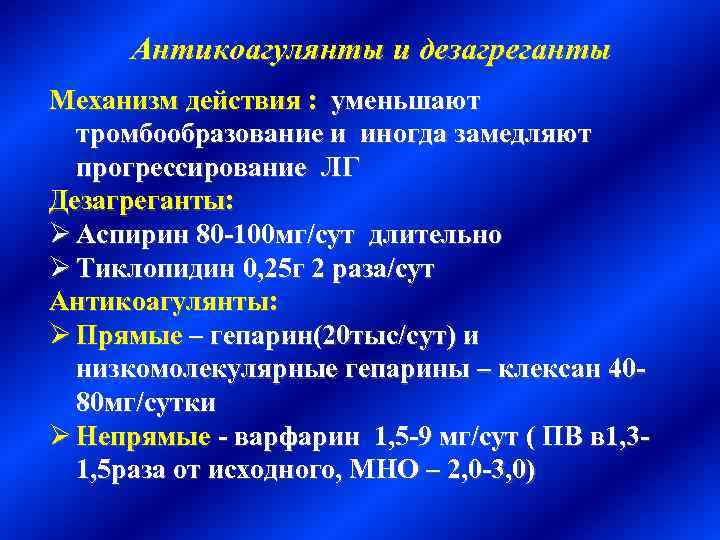 Антикоагулянты и дезагреганты

Механизм действия : уменьшают тромбообразование и иногда замедляют прогрессирование ЛГ

Дезагреганты:

➢ Аспирин 80-100мг/сут длительно

➢ Тиклопидин 0,25г 2 раза/сут

Антикоагулянты:

➢ Прямые – гепарин(20тыс/сут) и низкомолекулярные гепарины – клексан 40-80мг/сутки

➢ Непрямые - варфарин 1,5-9 мг/сут ( ПВ в1,3-1,5раза от исходного, МНО – 2,0-3,0)